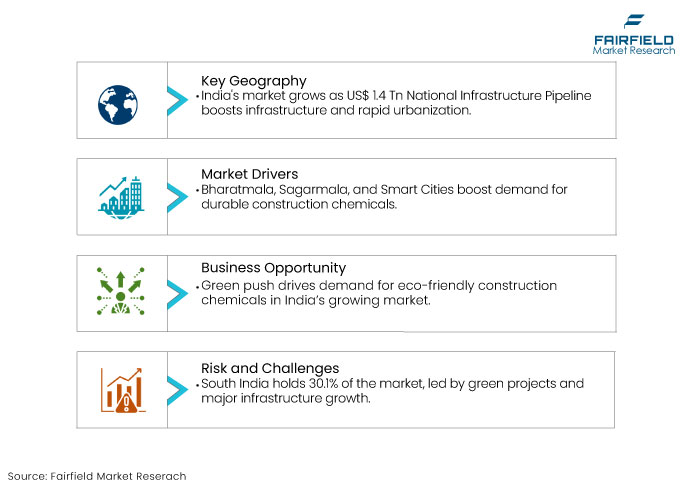 FAIRFIELD
Market Research

Key Geography
•India's market grows as US$ 1.4 Tn National Infrastructure Pipeline boosts infrastructure and rapid urbanization.

Market Drivers
•Bharatmala, Sagarmala, and Smart Cities boost demand for durable construction chemicals.

Business Opportunity
•Green push drives demand for eco-friendly construction chemicals in India's growing market.

Risk and Challenges
•South India holds 30.1% of the market, led by green projects and major infrastructure growth.

Source: Fairfield Market Reserach